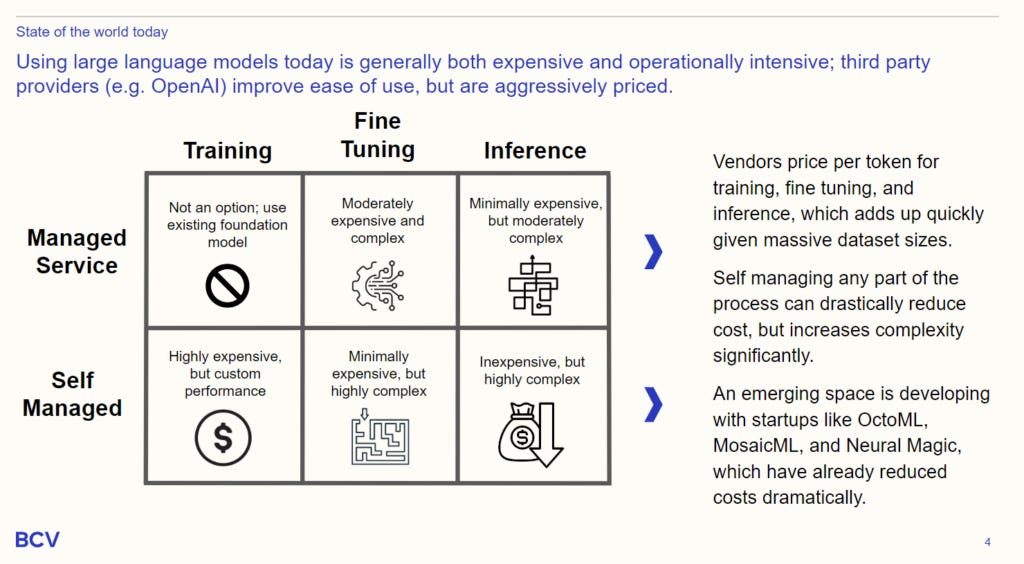 State of the world today

Using large language models today is generally both expensive and operationally intensive; third party providers (e.g. OpenAI) improve ease of use, but are aggressively priced.

| | Training | Fine Tuning | Inference |
|---|---|---|---|
| Managed Service | Not an option; use existing foundation model | Moderately expensive and complex | Minimally expensive, but moderately complex |
| Self Managed | Highly expensive, but custom performance | Minimally expensive, but highly complex | Inexpensive, but highly complex |

Vendors price per token for training, fine tuning, and inference, which adds up quickly given massive dataset sizes.

Self managing any part of the process can drastically reduce cost, but increases complexity significantly.

An emerging space is developing with startups like OctoML, MosaicML, and Neural Magic, which have already reduced costs dramatically.

BCV

4